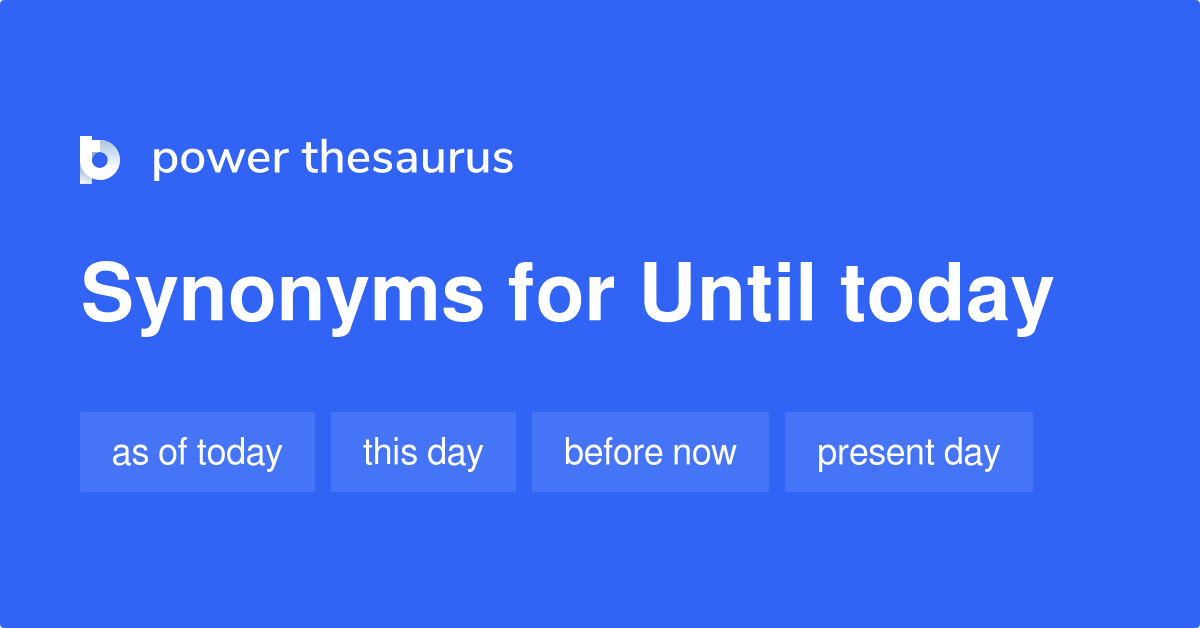 power thesaurus

Synonyms for Until today

as of today

this day

before now

present day